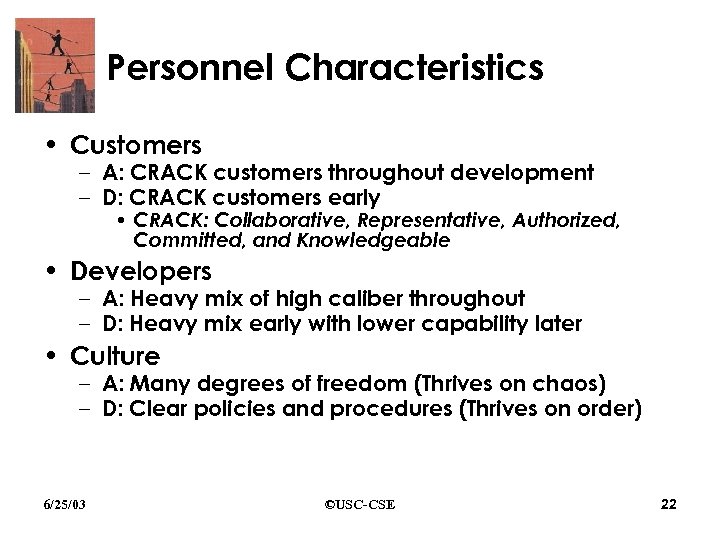 Personnel Characteristics

• Customers
  – A: CRACK customers throughout development
  – D: CRACK customers early
    • CRACK: Collaborative, Representative, Authorized, Committed, and Knowledgeable
• Developers
  – A: Heavy mix of high caliber throughout
  – D: Heavy mix early with lower capability later
• Culture
  – A: Many degrees of freedom (Thrives on chaos)
  – D: Clear policies and procedures (Thrives on order)

6/25/03

©USC-CSE

22